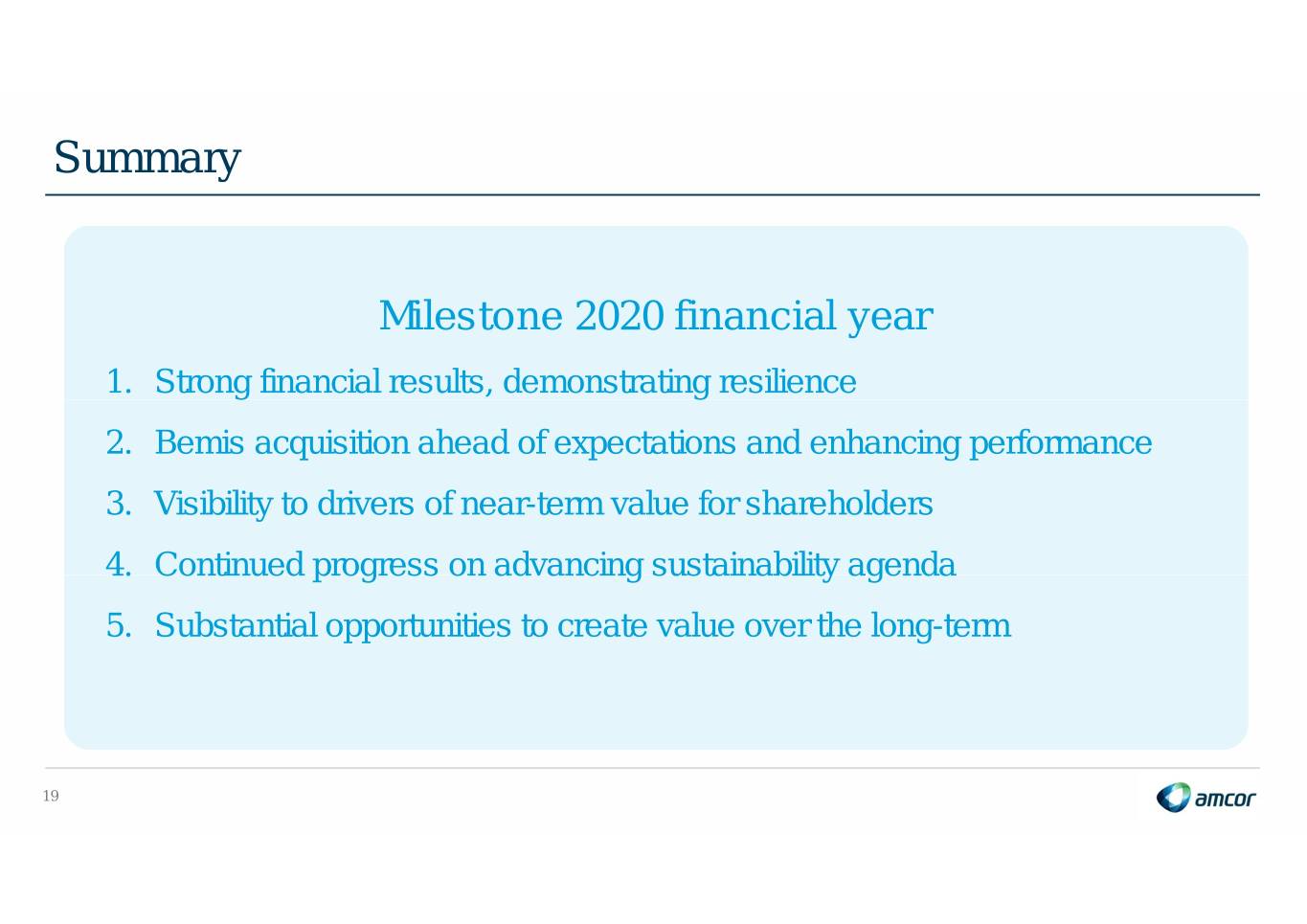 Summary

Milestone 2020 financial year

1. Strong financial results, demonstrating resilience
2. Bemis acquisition ahead of expectations and enhancing performance
3. Visibility to drivers of near-term value for shareholders
4. Continued progress on advancing sustainability agenda
5. Substantial opportunities to create value over the long-term

19

amcor